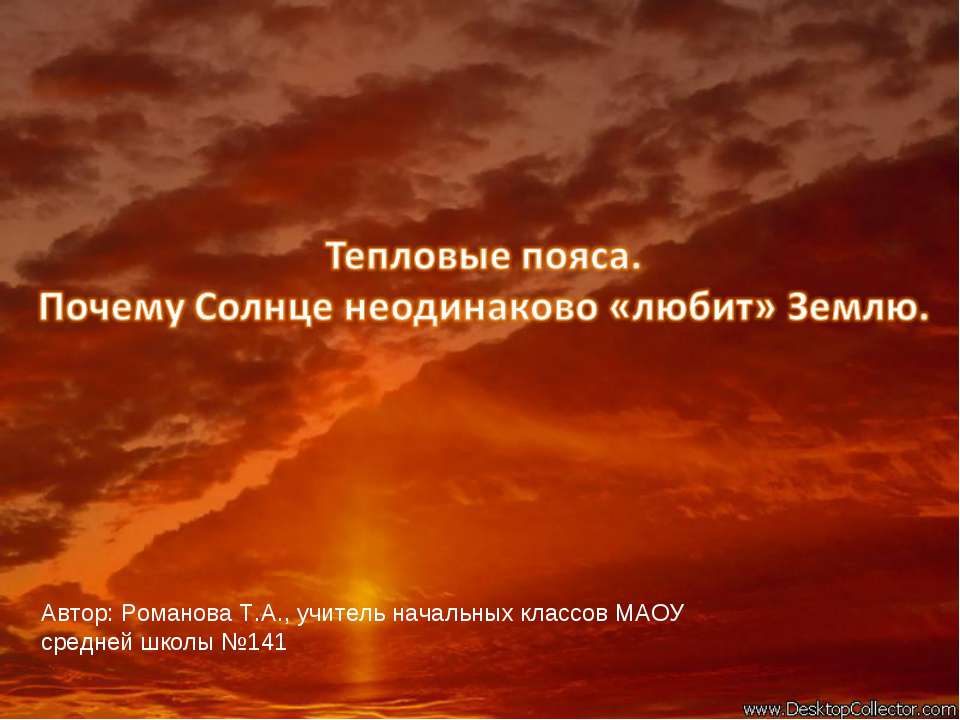 Тепловые пояса.
Почему Солнце неодинаково «любит» Землю.

Автор: Романова Т.А., учитель начальных классов МАОУ средней школы №141

www.DesktopCollector.com